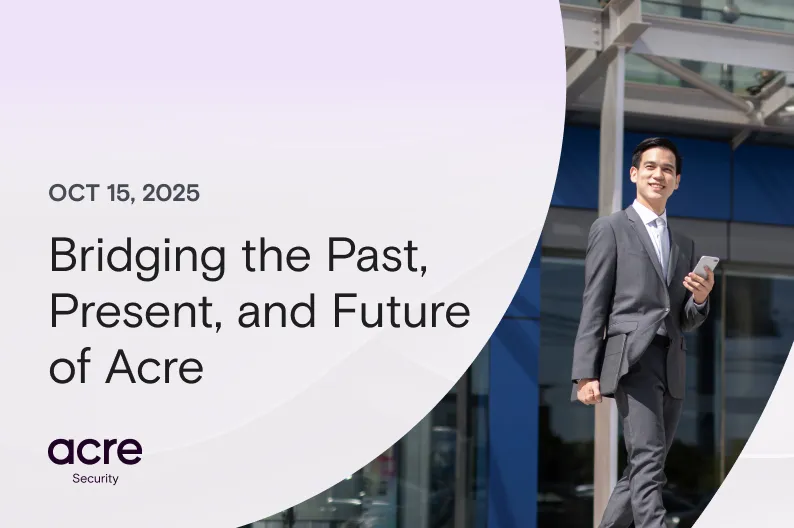 OCT 15, 2025

Bridging the Past, Present, and Future of Acre

acre
Security